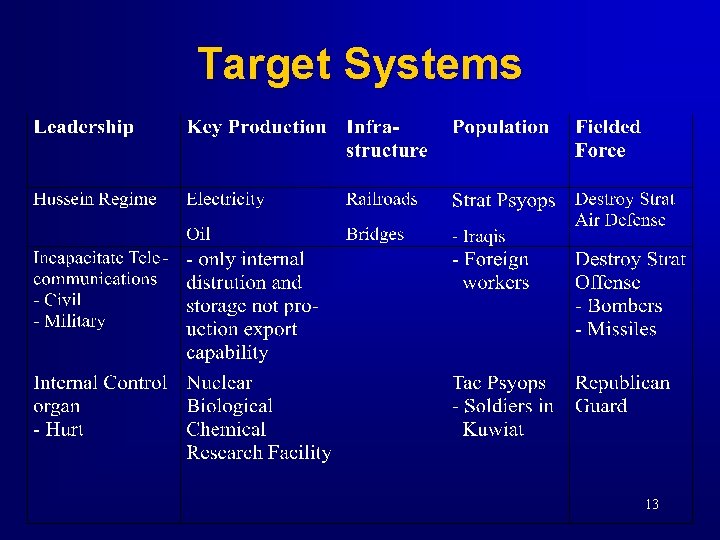 Target Systems

| Leadership | Key Production | Infra-structure | Population | Fielded Force |
|---|---|---|---|---|
| Hussein Regime | Electricity<br>Oil | Railroads<br>Bridges | Strat Psyops<br>- Iraqis | Destroy Strat Air Defense |
| Incapacitate Tele-communications<br>- Civil<br>- Military | - only internal distrution and storage not pro-uction export capability | | - Foreign workers | Destroy Strat Offense<br>- Bombers<br>- Missiles |
| Internal Control organ<br>- Hurt | Nuclear<br>Biological<br>Chemical<br>Research Facility | | Tac Psyops<br>- Soldiers in Kuwiat | Republican Guard |

13